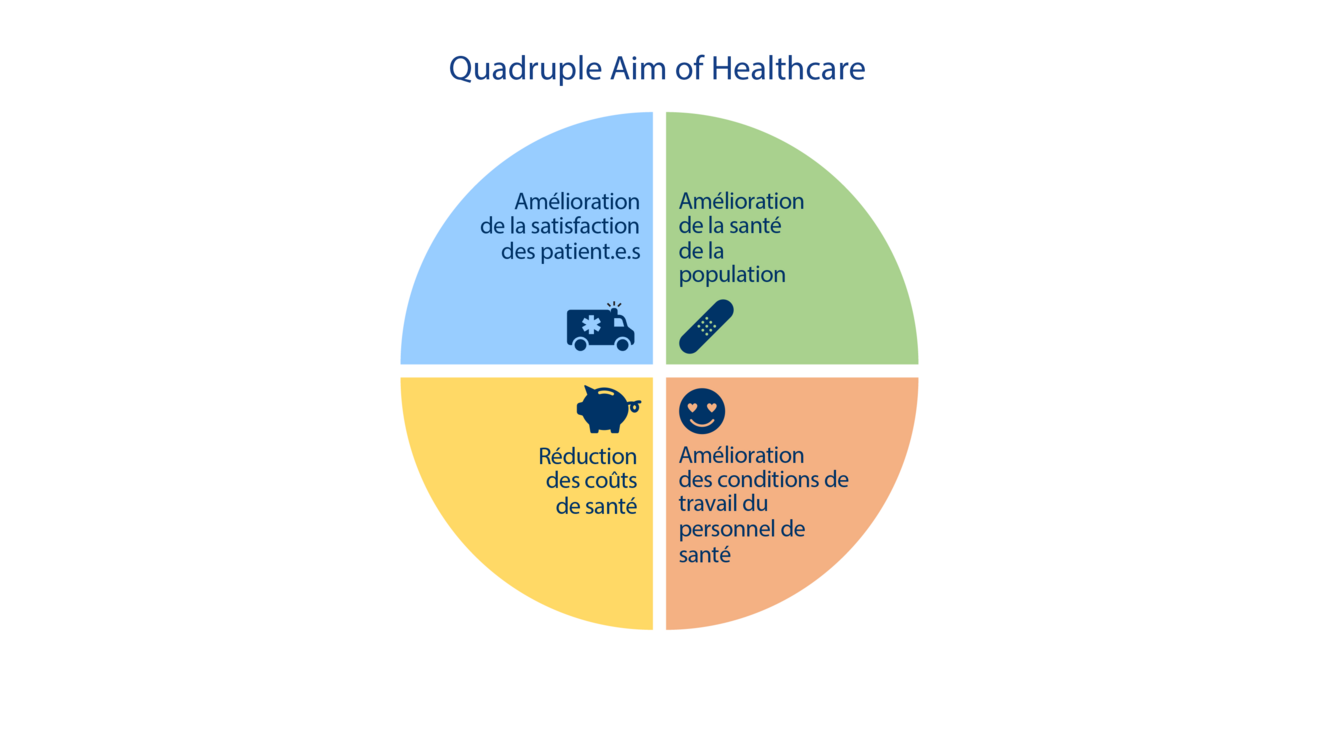 Quadruple Aim of Healthcare

Amélioration de la satisfaction des patient.e.s

Amélioration de la santé de la population

Réduction des coûts de santé

Amélioration des conditions de travail du personnel de santé